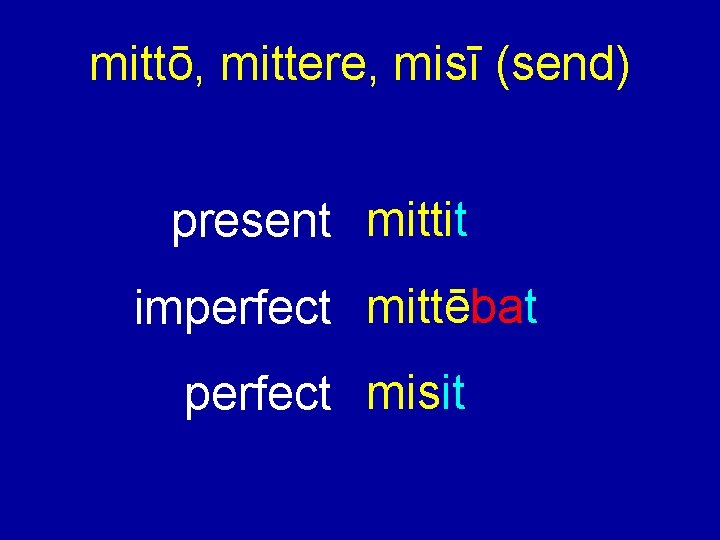 mittō, mittere, misī (send)

present mittit

imperfect mittēbat

perfect misit